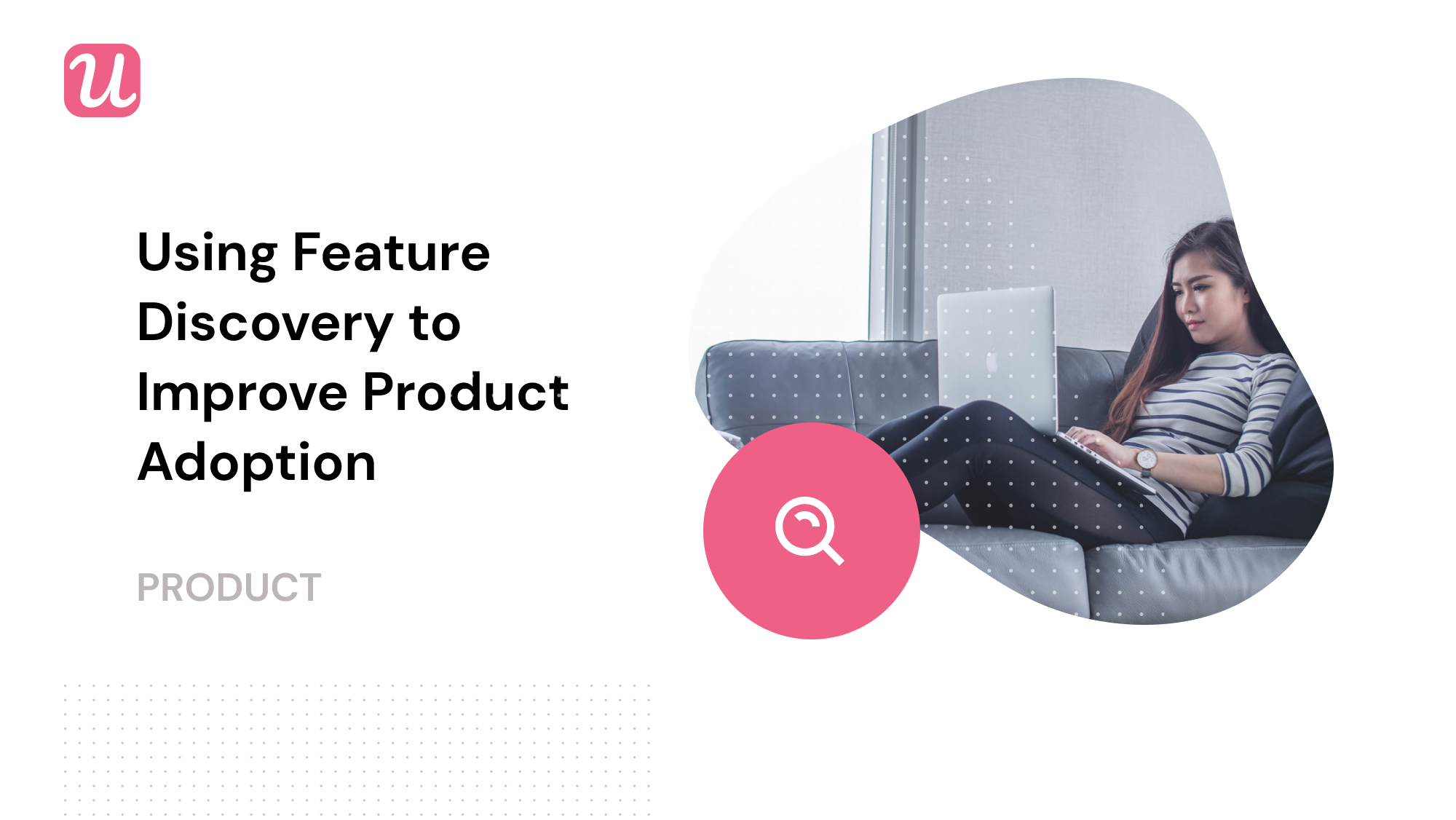 u

Using Feature Discovery to Improve Product Adoption

PRODUCT